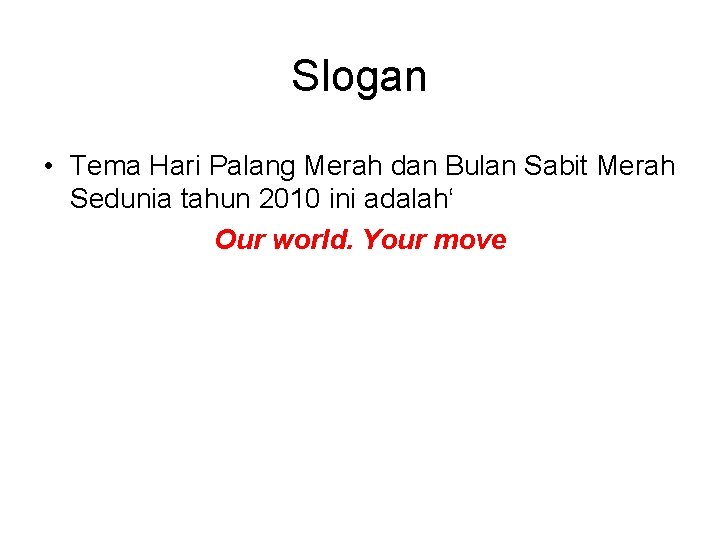 Slogan

• Tema Hari Palang Merah dan Bulan Sabit Merah Sedunia tahun 2010 ini adalah‘

Our world. Your move